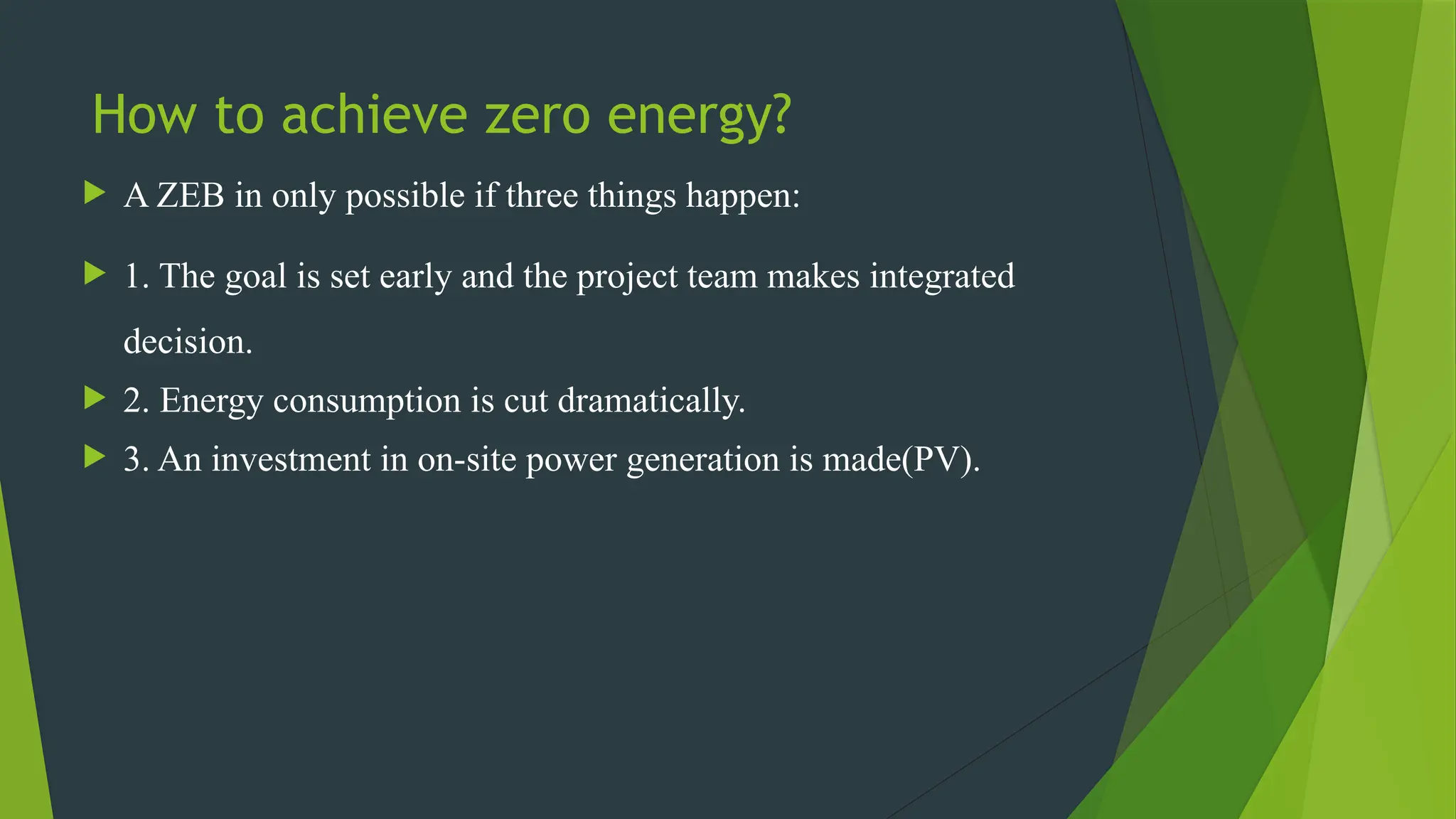 How to achieve zero energy?

A ZEB in only possible if three things happen:

1. The goal is set early and the project team makes integrated decision.

2. Energy consumption is cut dramatically.

3. An investment in on-site power generation is made(PV).